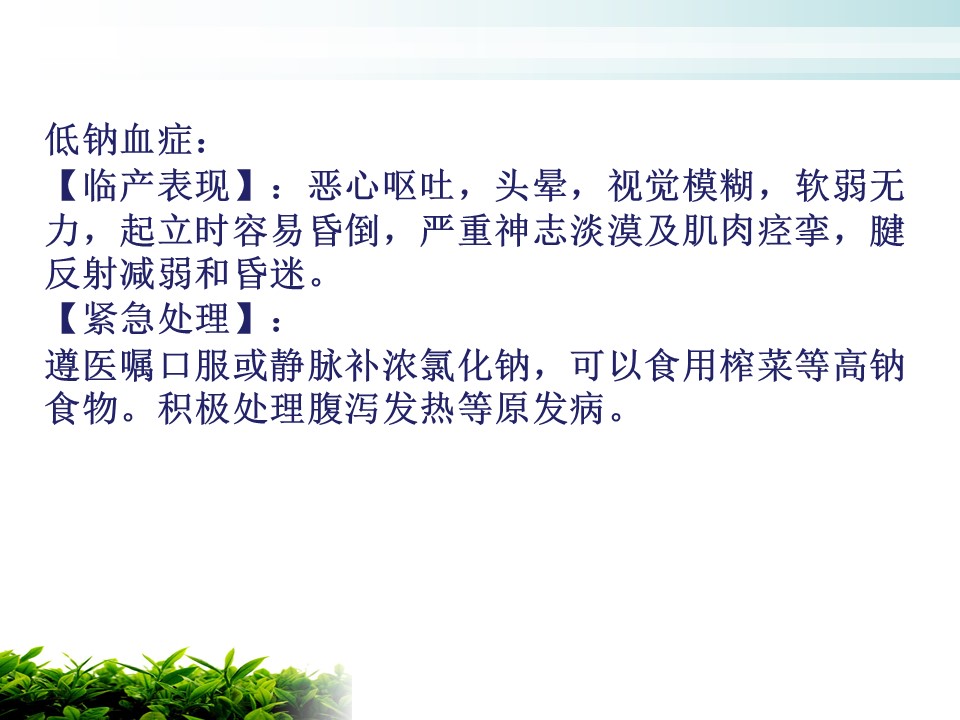 低钠血症：
【临产表现】：恶心呕吐，头晕，视觉模糊，软弱无力，起立时容易昏倒，严重神志淡漠及肌肉痉挛，腱反射减弱和昏迷。
【紧急处理】：
遵医嘱口服或静脉补浓氯化钠，可以食用榨菜等高钠食物。积极处理腹泻发热等原发病。